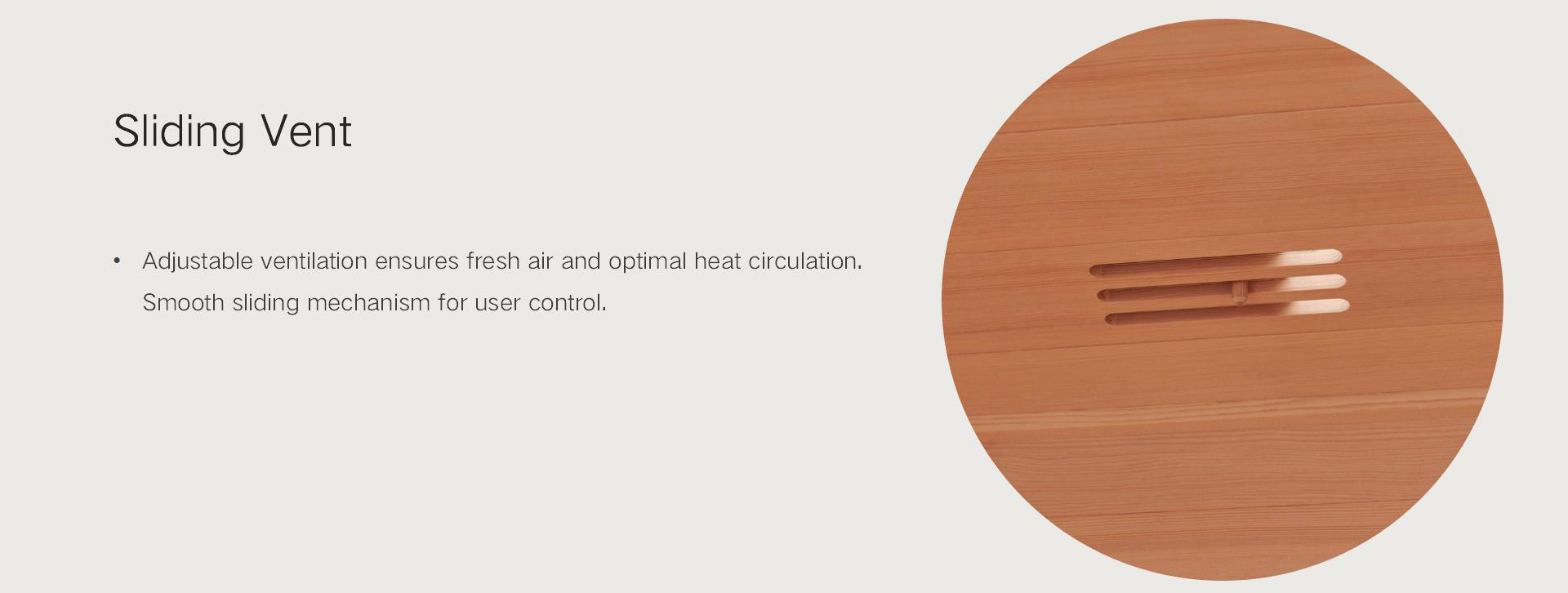 Sliding Vent

• Adjustable ventilation ensures fresh air and optimal heat circulation. Smooth sliding mechanism for user control.